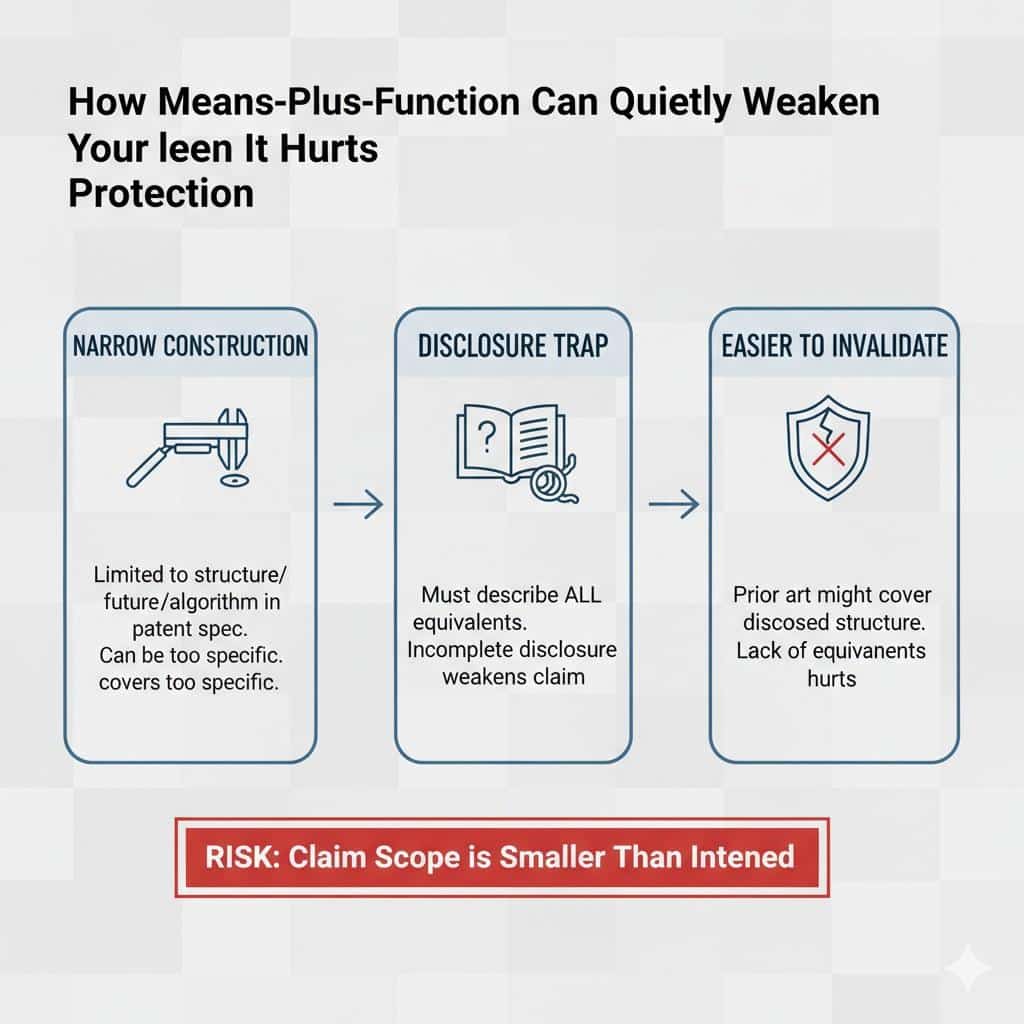 How Means-Plus-Function Can Quietly Weaken Your leen It Hurts Protection

NARROW CONSTRUCTION

Limited to structure/ future/algorithm in patent spec. Can be too specific. covers too specific.

DISCLOSURE TRAP

?

Must describe ALL equivalents. Incomplete disclosure weakens claim

EASIER TO INVALIDATE

Prior art might cover discosed structure. Lack of equivanents hurts

RISK: Claim Scope is Smaller Than Intened